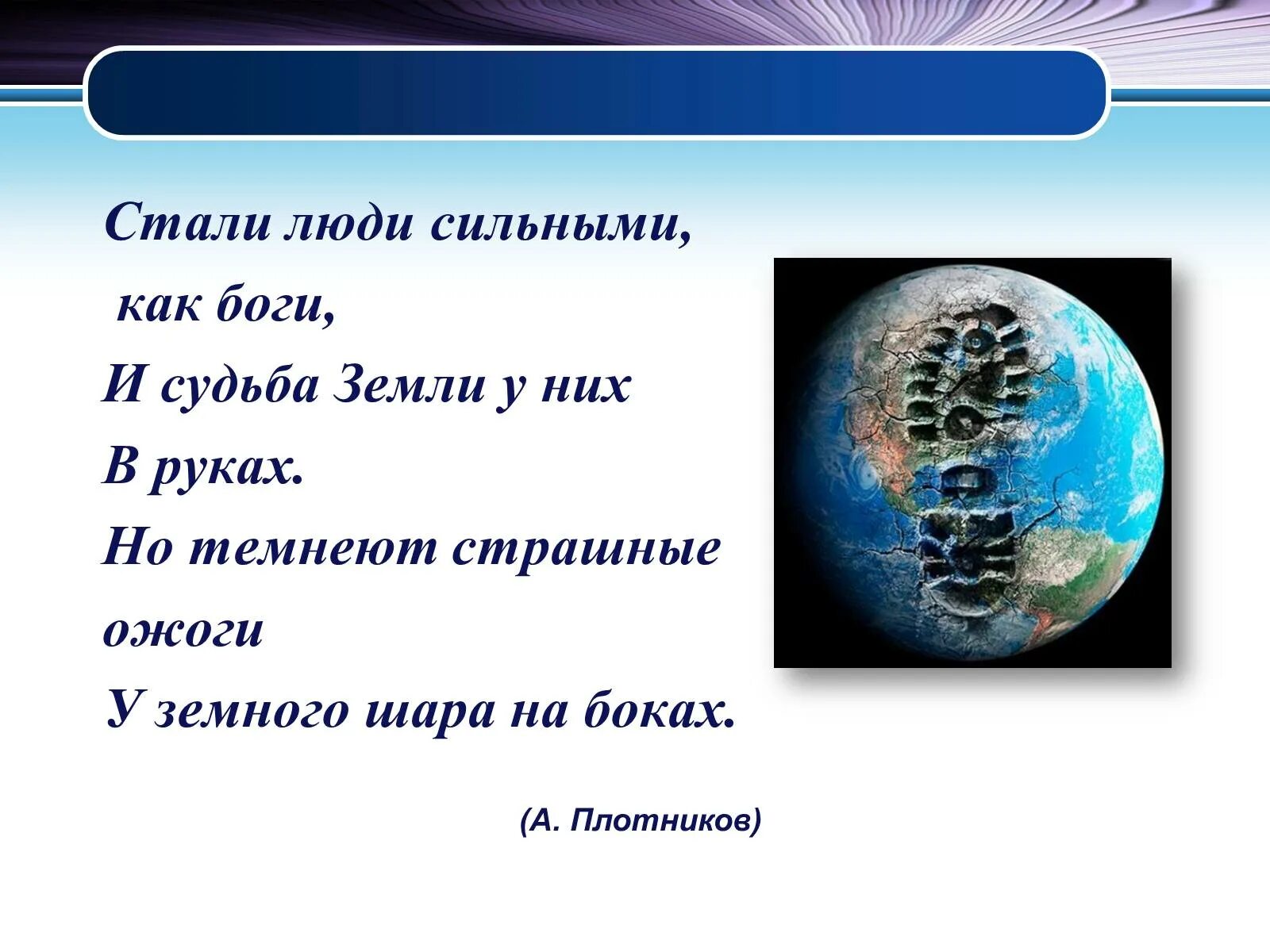 Стали люди сильными,
как боги,
И судьба Земли у них
В руках.
Но темнеют страшные
ожоги
У земного шара на боках.

(А. Плотников)